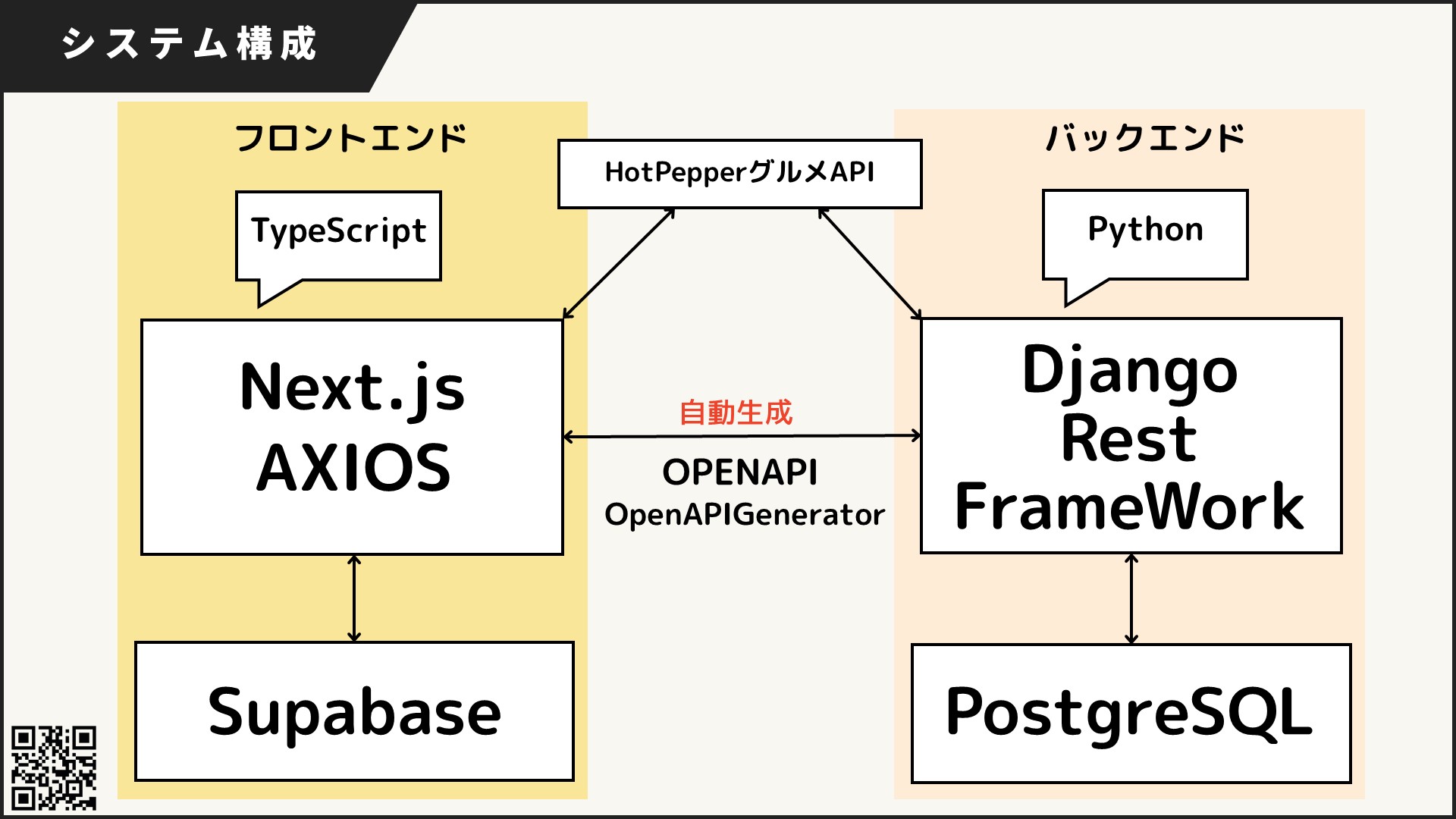 システム構成

フロントエンド

TypeScript

Next.js
AXIOS

Supabase

HotPepperグルメAPI

自動生成

OPENAPI
OpenAPIGenerator

バックエンド

Python

Django
Rest
FrameWork

PostgreSQL